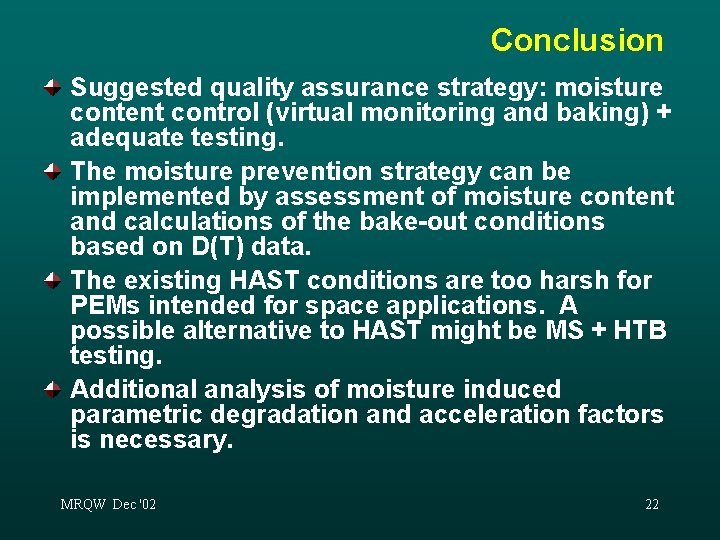 Conclusion

Suggested quality assurance strategy: moisture content control (virtual monitoring and baking) + adequate testing.

The moisture prevention strategy can be implemented by assessment of moisture content and calculations of the bake-out conditions based on D(T) data.

The existing HAST conditions are too harsh for PEMs intended for space applications. A possible alternative to HAST might be MS + HTB testing.

Additional analysis of moisture induced parametric degradation and acceleration factors is necessary.

MRQW Dec '02

22